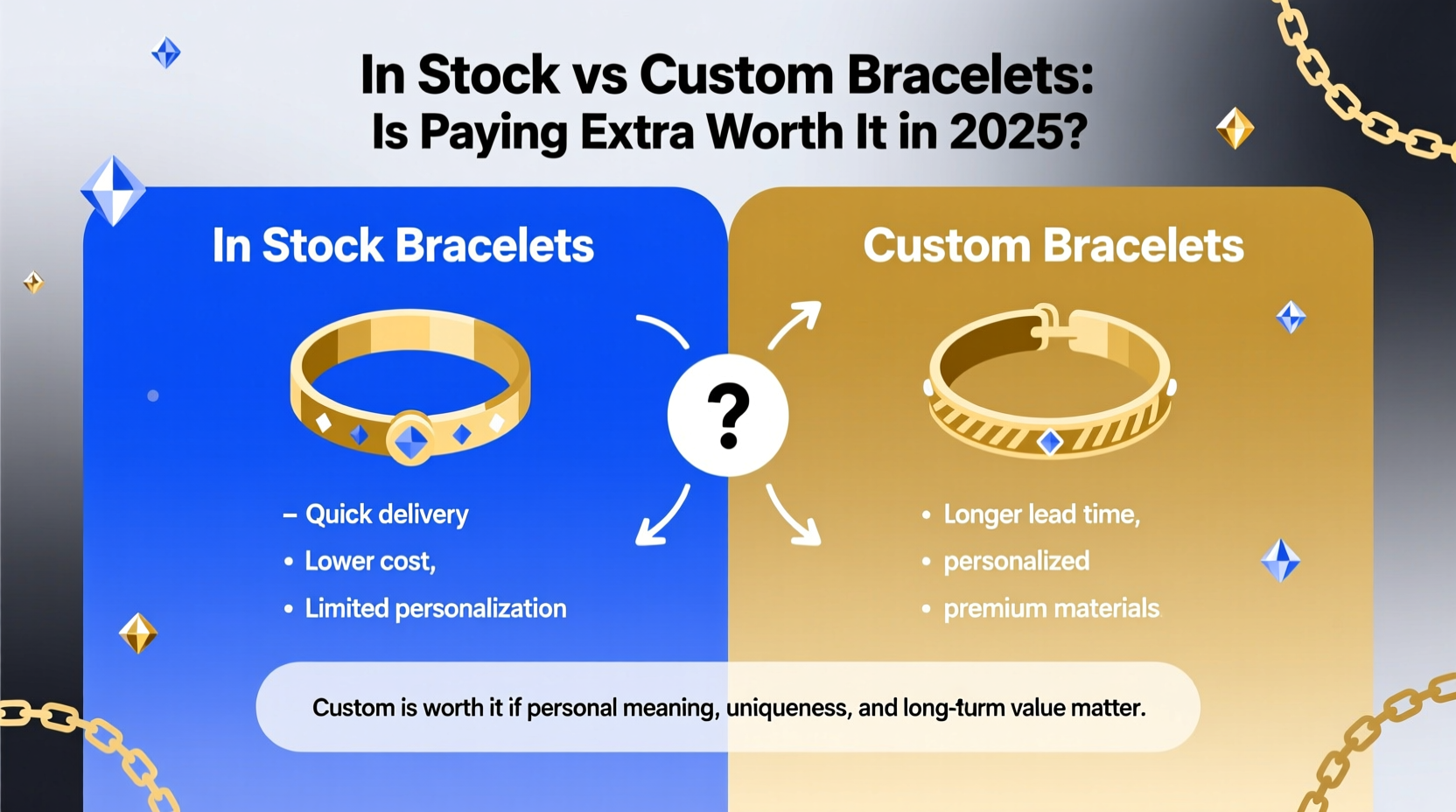 In Stock vs Custom Bracelets:
Is Paying Extra Worth It in 2025?

In Stock Bracelets

– Quick delivery
• Lower cost,
• Limited personalization

?

Custom Bracelets

• Longer lead time,
• personalized
• premium materials

Custom is worth it if personal meaning, uniqueness, and long-turm value matter.